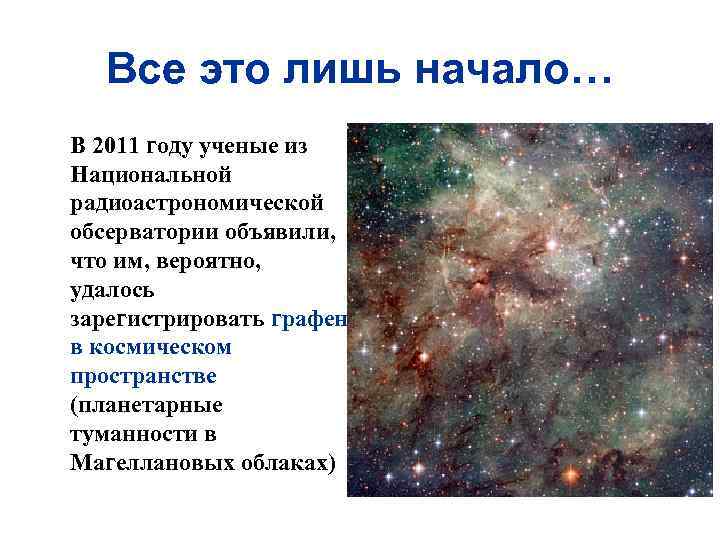 Все это лишь начало…

В 2011 году ученые из Национальной радиоастрономической обсерватории объявили, что им, вероятно, удалось зарегистрировать графен в космическом пространстве (планетарные туманности в Магеллановых облаках)